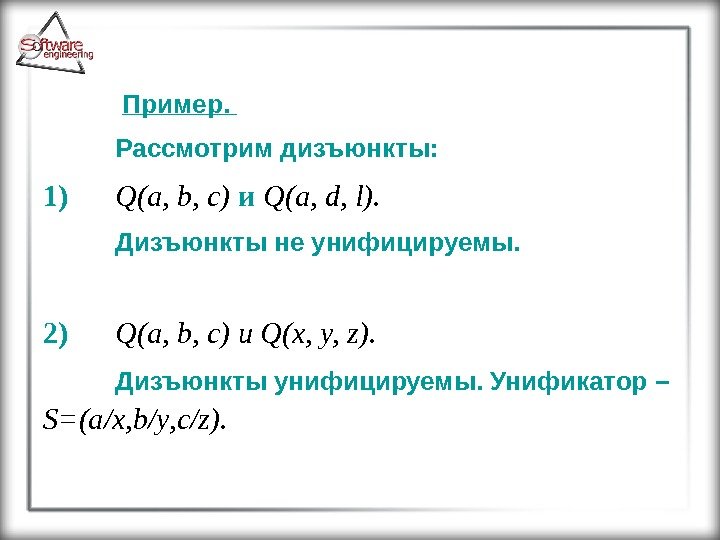 Software engineering

Пример.

Рассмотрим дизъюнкты:

1) $Q(a, b, c)$ и $Q(a, d, l)$.

Дизъюнкты не унифицируемы.

2) $Q(a, b, c)$ и $Q(x, y, z)$.

Дизъюнкты унифицируемы. Унификатор – $S=(a/x,b/y,c/z)$.